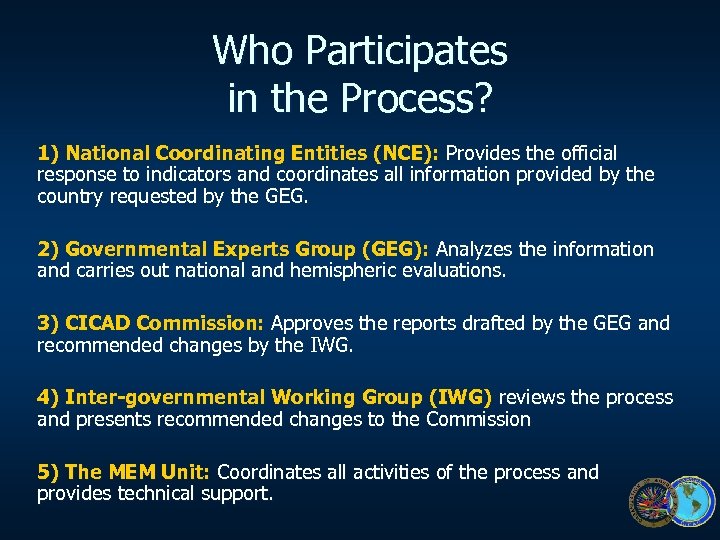 Who Participates in the Process?

1) National Coordinating Entities (NCE): Provides the official response to indicators and coordinates all information provided by the country requested by the GEG.

2) Governmental Experts Group (GEG): Analyzes the information and carries out national and hemispheric evaluations.

3) CICAD Commission: Approves the reports drafted by the GEG and recommended changes by the IWG.

4) Inter-governmental Working Group (IWG) reviews the process and presents recommended changes to the Commission

5) The MEM Unit: Coordinates all activities of the process and provides technical support.